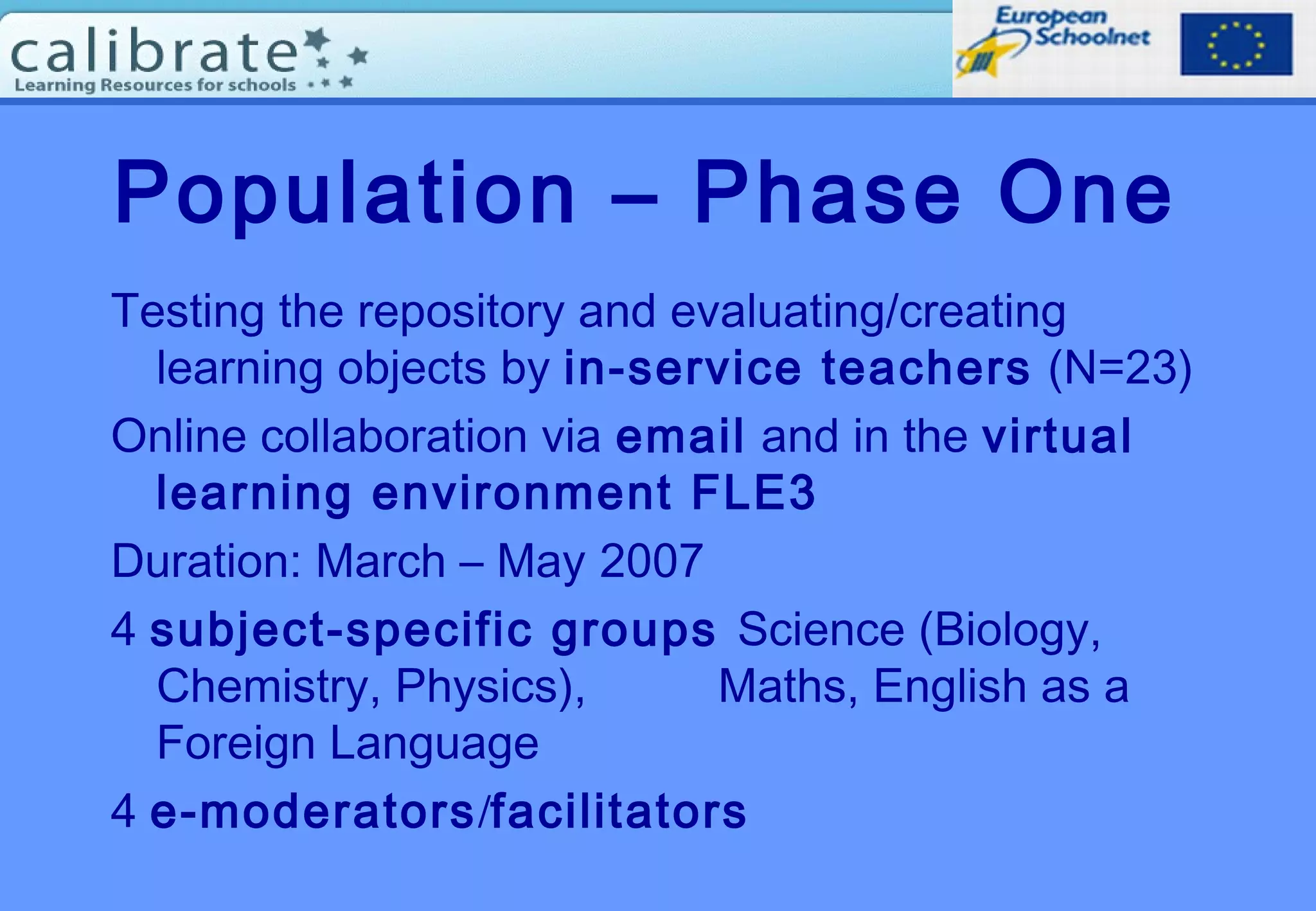 calibrate
Learning Resources for schools

European Schoolnet

Population – Phase One

Testing the repository and evaluating/creating learning objects by in-service teachers (N=23)

Online collaboration via email and in the virtual learning environment FLE3

Duration: March – May 2007

4 subject-specific groups Science (Biology, Chemistry, Physics), Maths, English as a Foreign Language

4 e-moderators/facilitators